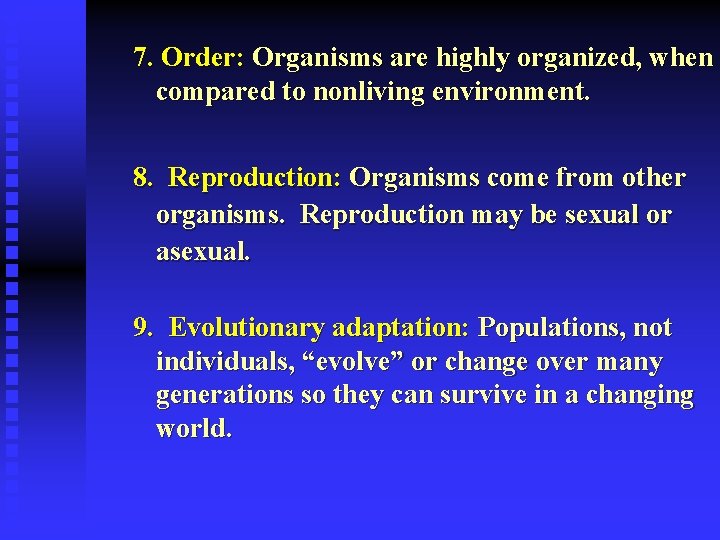 7. Order: Organisms are highly organized, when compared to nonliving environment.

8. Reproduction: Organisms come from other organisms. Reproduction may be sexual or asexual.

9. Evolutionary adaptation: Populations, not individuals, “evolve” or change over many generations so they can survive in a changing world.